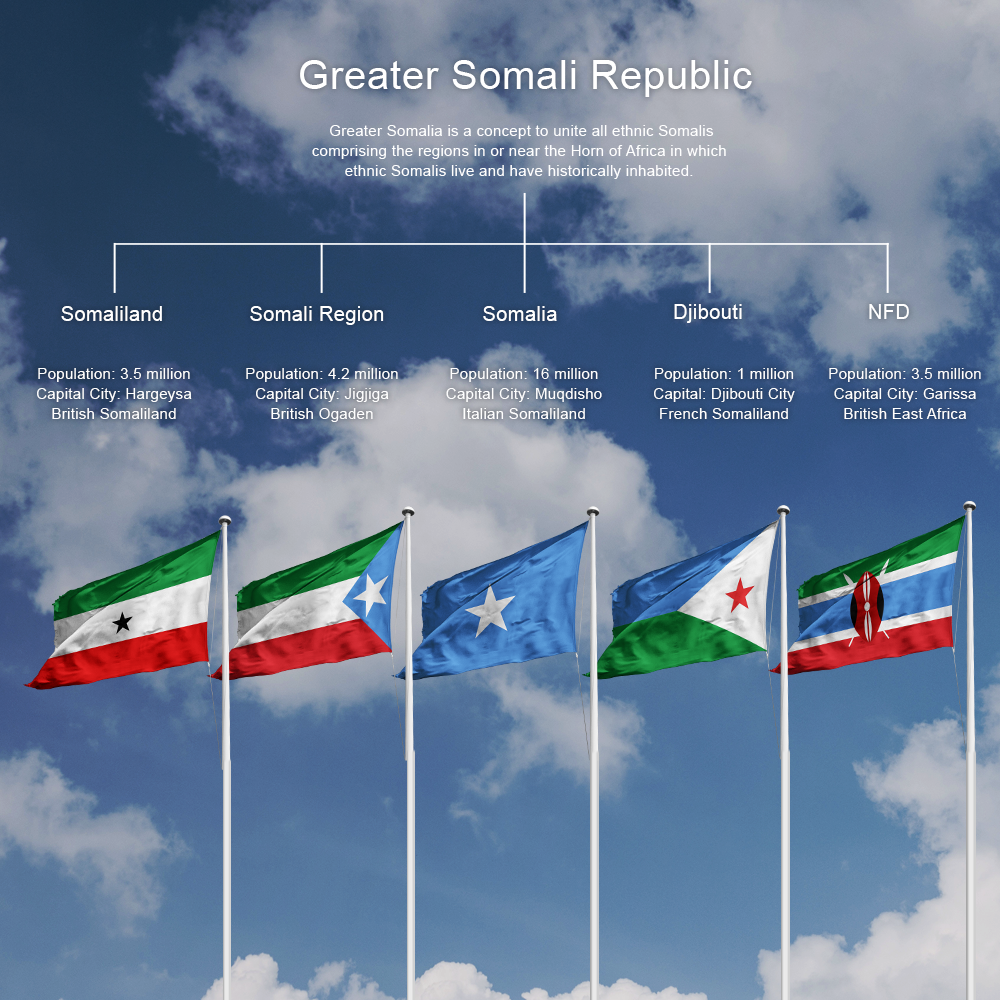 Greater Somali Republic

Greater Somalia is a concept to unite all ethnic Somalis comprising the regions in or near the Horn of Africa in which ethnic Somalis live and have historically inhabited.

Somaliland

Population: 3.5 million
Capital City: Hargeysa
British Somaliland

Somali Region

Population: 4.2 million
Capital City: Jigjiga
British Ogaden

Somalia

Population: 16 million
Capital City: Muqdisho
Italian Somaliland

Djibouti

Population: 1 million
Capital: Djibouti City
French Somaliland

NFD

Population: 3.5 million
Capital City: Garissa
British East Africa